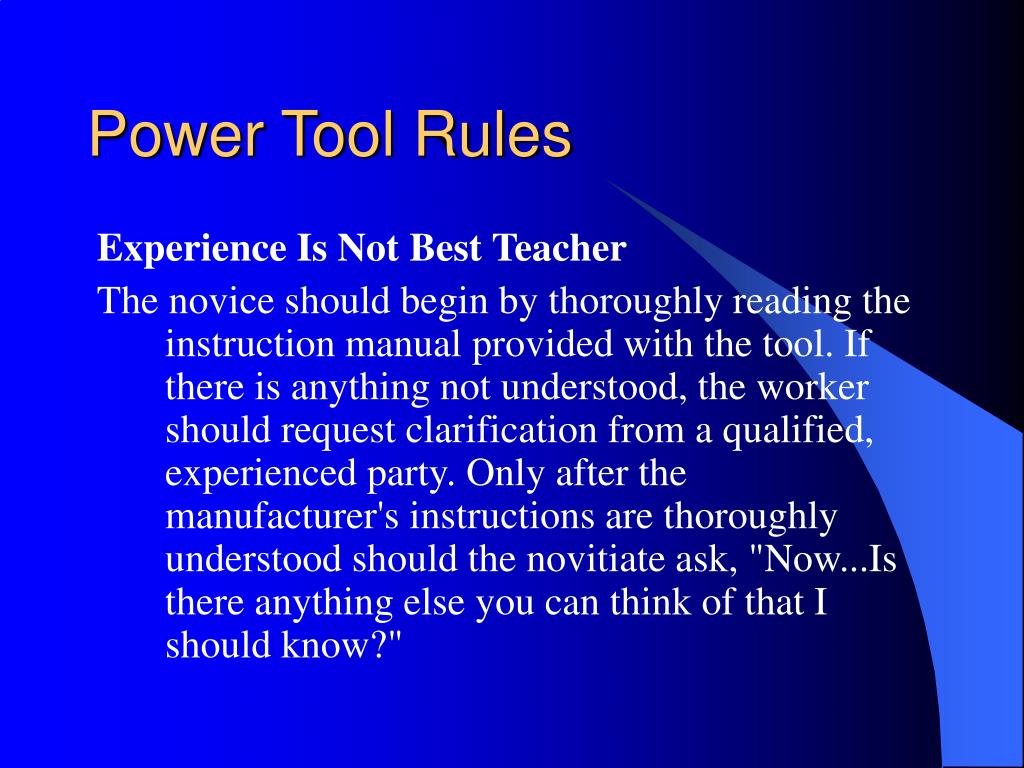 Power Tool Rules

Experience Is Not Best Teacher

The novice should begin by thoroughly reading the instruction manual provided with the tool. If there is anything not understood, the worker should request clarification from a qualified, experienced party. Only after the manufacturer's instructions are thoroughly understood should the novitiate ask, "Now...Is there anything else you can think of that I should know?"